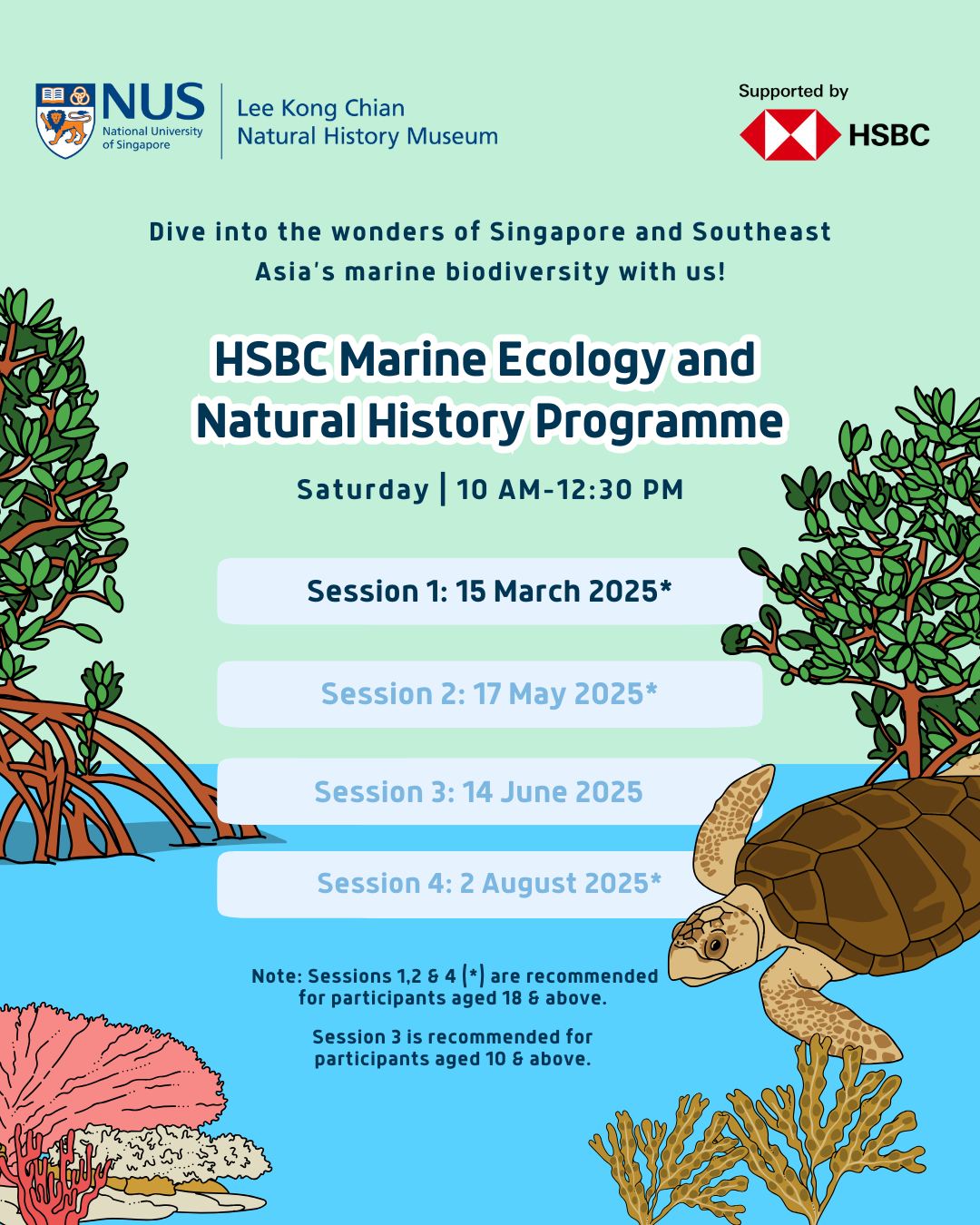 NUS National University of Singapore

Lee Kong Chian Natural History Museum

Supported by HSBC

Dive into the wonders of Singapore and Southeast Asia's marine biodiversity with us!

HSBC Marine Ecology and Natural History Programme

Saturday | 10 AM-12:30 PM

Session 1: 15 March 2025*

Session 2: 17 May 2025*

Session 3: 14 June 2025

Session 4: 2 August 2025*

Note: Sessions 1,2 & 4 (*) are recommended for participants aged 18 & above.

Session 3 is recommended for participants aged 10 & above.